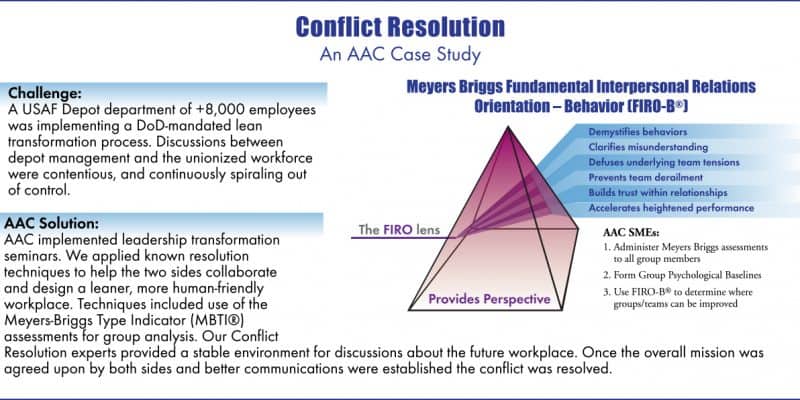 Conflict Resolution

An AAC Case Study

Challenge:

A USAF Depot department of +8,000 employees was implementing a DoD-mandated lean transformation process. Discussions between depot management and the unionized workforce were contentious, and continuously spiraling out of control.

AAC Solution:

AAC implemented leadership transformation seminars. We applied known resolution techniques to help the two sides collaborate and design a leaner, more human-friendly workplace. Techniques included use of the Meyers-Briggs Type Indicator (MBTI®) assessments for group analysis. Our Conflict Resolution experts provided a stable environment for discussions about the future workplace. Once the overall mission was agreed upon by both sides and better communications were established the conflict was resolved.

Meyers Briggs Fundamental Interpersonal Relations Orientation – Behavior (FIRO-B®)

Demystifies behaviors
Clarifies misunderstanding
Defuses underlying team tensions
Prevents team derailment
Builds trust within relationships
Accelerates heightened performance

The FIRO lens

Provides Perspective

AAC SMEs:
1. Administer Meyers Briggs assessments to all group members
2. Form Group Psychological Baselines
3. Use FIRO-B® to determine where groups/teams can be improved